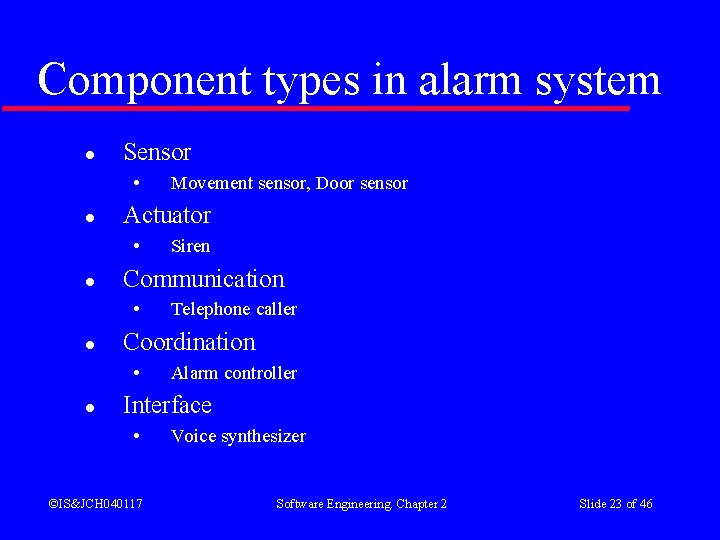 Component types in alarm system

- Sensor
  - Movement sensor, Door sensor
- Actuator
  - Siren
- Communication
  - Telephone caller
- Coordination
  - Alarm controller
- Interface
  - Voice synthesizer

©IS&JCH040117 Software Engineering. Chapter 2 Slide 23 of 46